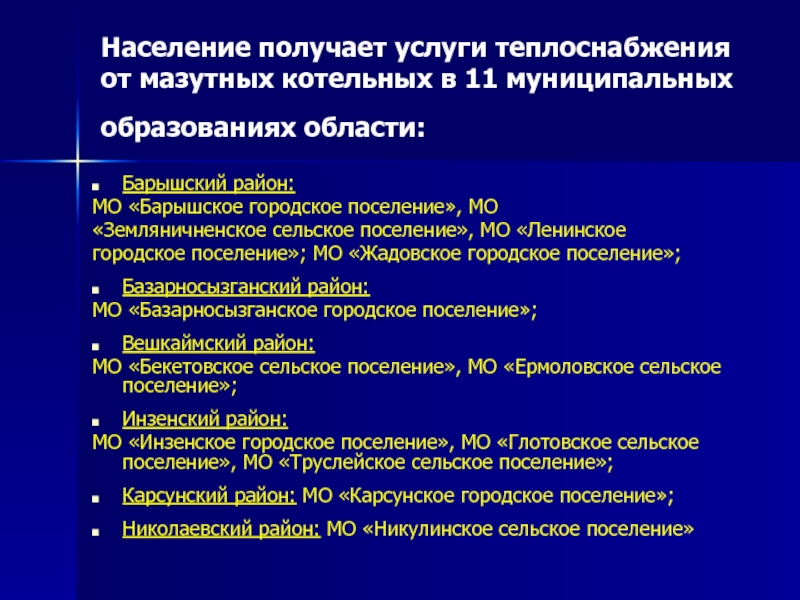 Население получает услуги теплоснабжения от мазутных котельных в 11 муниципальных образованиях области:

Барышский район:
МО «Барышское городское поселение», МО «Земляничненское сельское поселение», МО «Ленинское городское поселение»; МО «Жадовское городское поселение»;

Базарносызганский район:
МО «Базарносызганское городское поселение»;

Вешкаймский район:
МО «Бекетовское сельское поселение», МО «Ермоловское сельское поселение»;

Инзенский район:
МО «Инзенское городское поселение», МО «Глотовское сельское поселение», МО «Труслейское сельское поселение»;

Карсунский район: МО «Карсунское городское поселение»;

Николаевский район: МО «Никулинское сельское поселение»